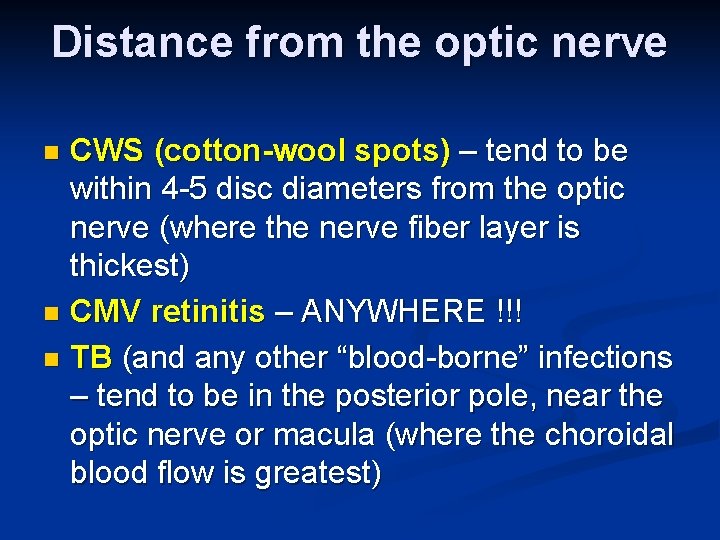 Distance from the optic nerve

- CWS (cotton-wool spots) – tend to be within 4-5 disc diameters from the optic nerve (where the nerve fiber layer is thickest)
- CMV retinitis – ANYWHERE !!!
- TB (and any other “blood-borne” infections – tend to be in the posterior pole, near the optic nerve or macula (where the choroidal blood flow is greatest)